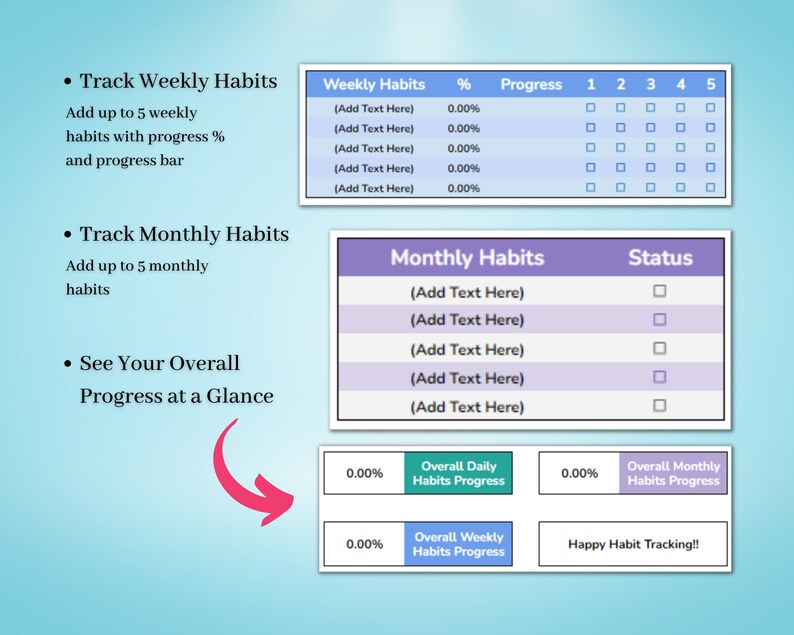 • Track Weekly Habits

Add up to 5 weekly habits with progress % and progress bar

| Weekly Habits | % | Progress | 1 | 2 | 3 | 4 | 5 |
|---|---|---|---|---|---|---|---|
| (Add Text Here) | 0.00% | | ☐ | ☐ | ☐ | ☐ | ☐ |
| (Add Text Here) | 0.00% | | ☐ | ☐ | ☐ | ☐ | ☐ |
| (Add Text Here) | 0.00% | | ☐ | ☐ | ☐ | ☐ | ☐ |
| (Add Text Here) | 0.00% | | ☐ | ☐ | ☐ | ☐ | ☐ |
| (Add Text Here) | 0.00% | | ☐ | ☐ | ☐ | ☐ | ☐ |

• Track Monthly Habits

Add up to 5 monthly habits

| Monthly Habits | Status |
|---|---|
| (Add Text Here) | ☐ |
| (Add Text Here) | ☐ |
| (Add Text Here) | ☐ |
| (Add Text Here) | ☐ |
| (Add Text Here) | ☐ |

• See Your Overall Progress at a Glance

0.00% Overall Daily Habits Progress

0.00% Overall Monthly Habits Progress

0.00% Overall Weekly Habits Progress

Happy Habit Tracking!!